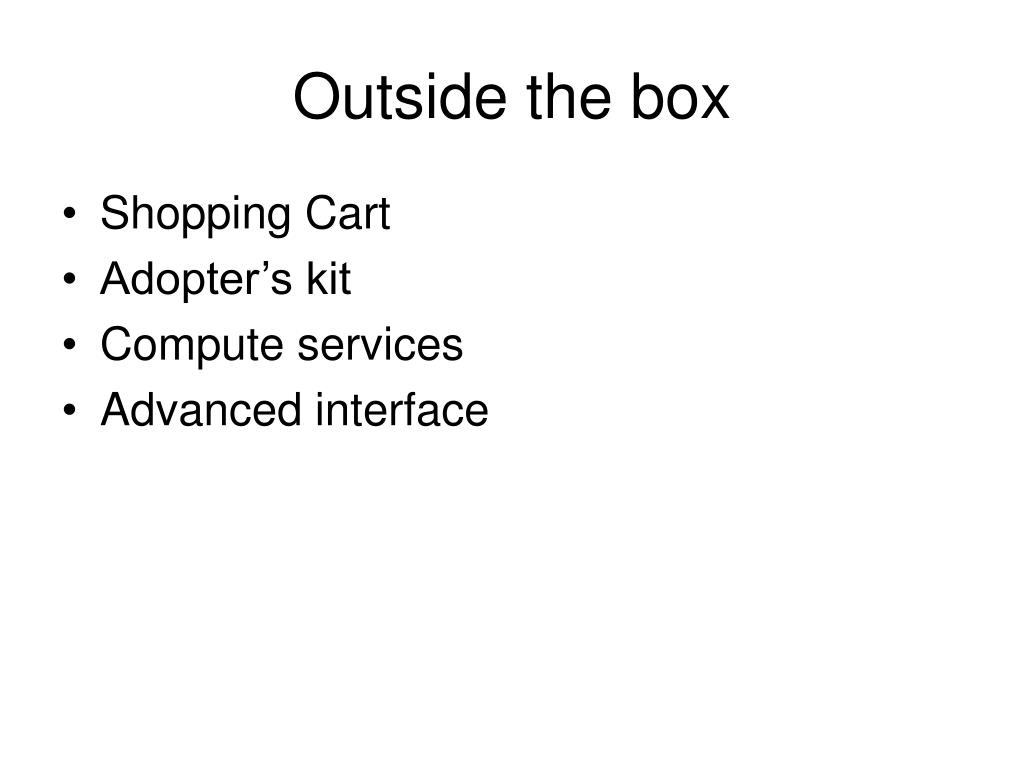 Outside the box

• Shopping Cart
• Adopter’s kit
• Compute services
• Advanced interface